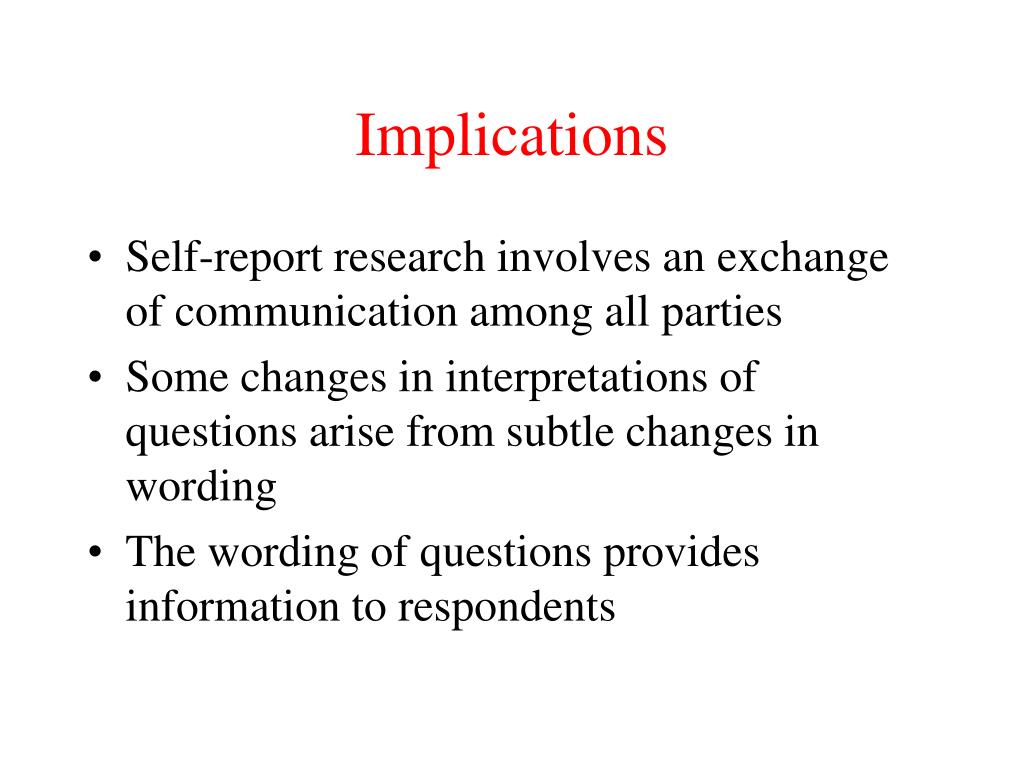 Implications

• Self-report research involves an exchange of communication among all parties
• Some changes in interpretations of questions arise from subtle changes in wording
• The wording of questions provides information to respondents